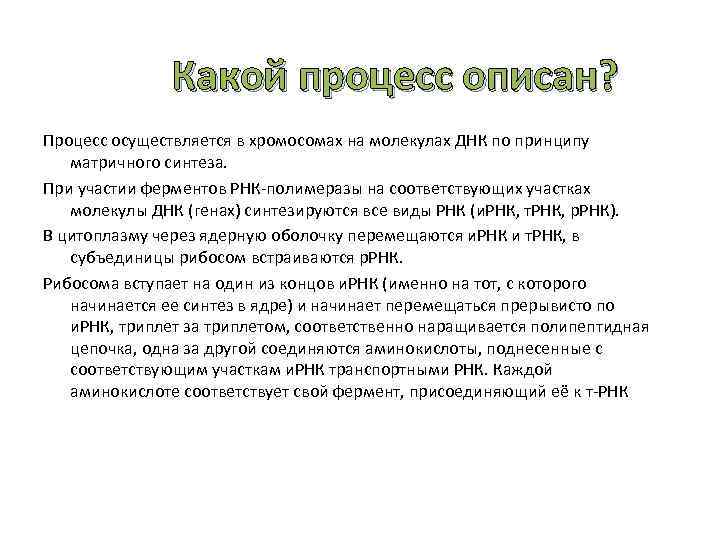 Какой процесс описан?

Процесс осуществляется в хромосомах на молекулах ДНК по принципу матричного синтеза.

При участии ферментов РНК-полимеразы на соответствующих участках молекулы ДНК (генах) синтезируются все виды РНК (иРНК, тРНК, рРНК).

В цитоплазму через ядерную оболочку перемещаются иРНК и тРНК, в субъединицы рибосом встраиваются рРНК.

Рибосома вступает на один из концов иРНК (именно на тот, с которого начинается ее синтез в ядре) и начинает перемещаться прерывисто по иРНК, триплет за триплетом, соответственно наращивается полипептидная цепочка, одна за другой соединяются аминокислоты, поднесенные с соответствующим участкам иРНК транспортными РНК. Каждой аминокислоте соответствует свой фермент, присоединяющий её к т-РНК